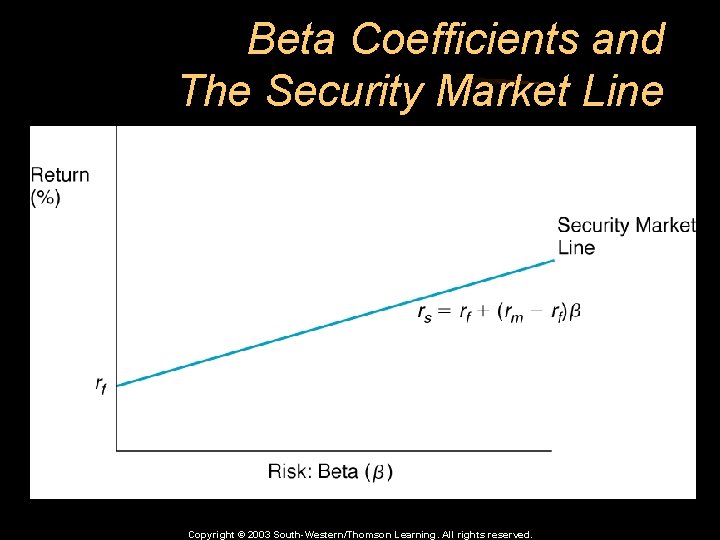 Beta Coefficients and The Security Market Line

Return (%)

Security Market Line

$r_s = r_f + (r_m - r_f)\beta$

$r_f$

Risk: Beta ($\beta$)

Copyright © 2003 South-Western/Thomson Learning. All rights reserved.